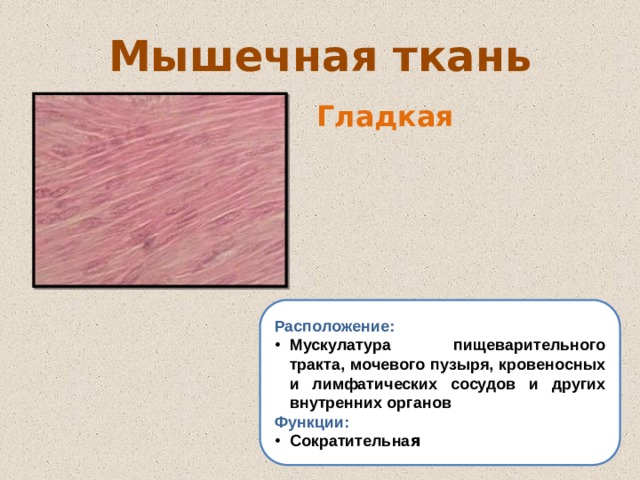 Мышечная ткань

Гладкая

Расположение:
• Мускулатура пищеварительного тракта, мочевого пузыря, кровеносных и лимфатических сосудов и других внутренних органов

Функции:
• Сократительная